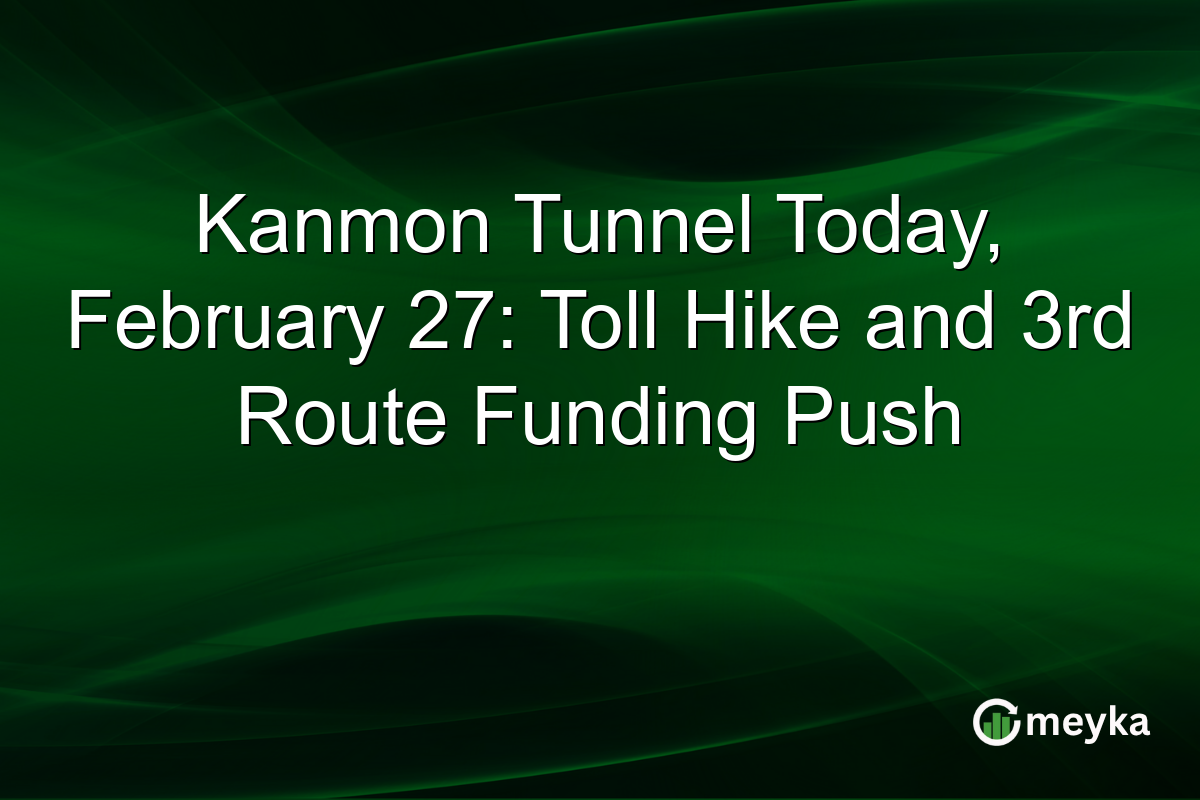 Kanmon Tunnel Today, February 27: Toll Hike and 3rd Route Funding Push

meyka